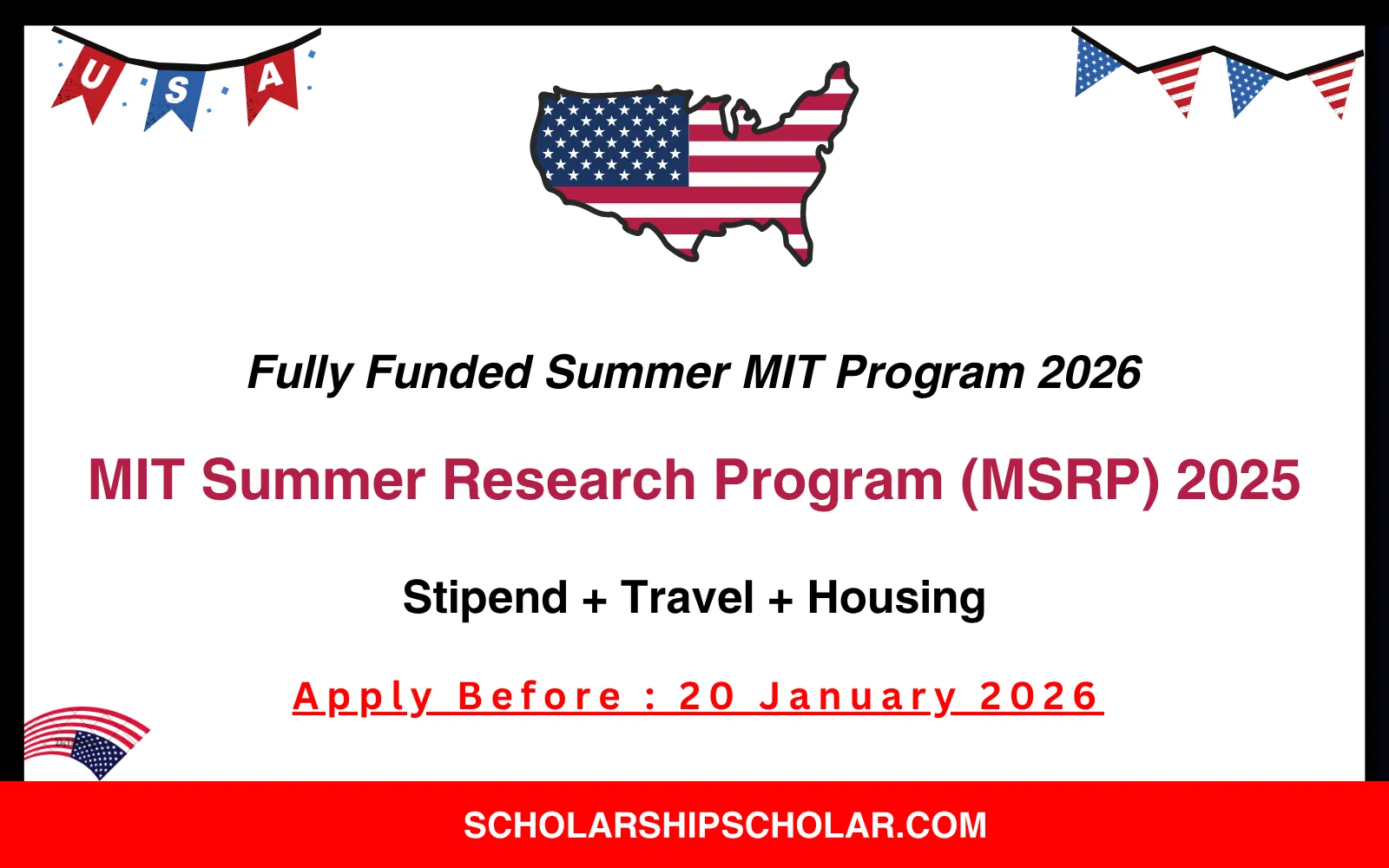 U S A

Fully Funded Summer MIT Program 2026

MIT Summer Research Program (MSRP) 2025

Stipend + Travel + Housing

Apply Before : 20 January 2026

SCHOLARSHIPSCHOLAR.COM